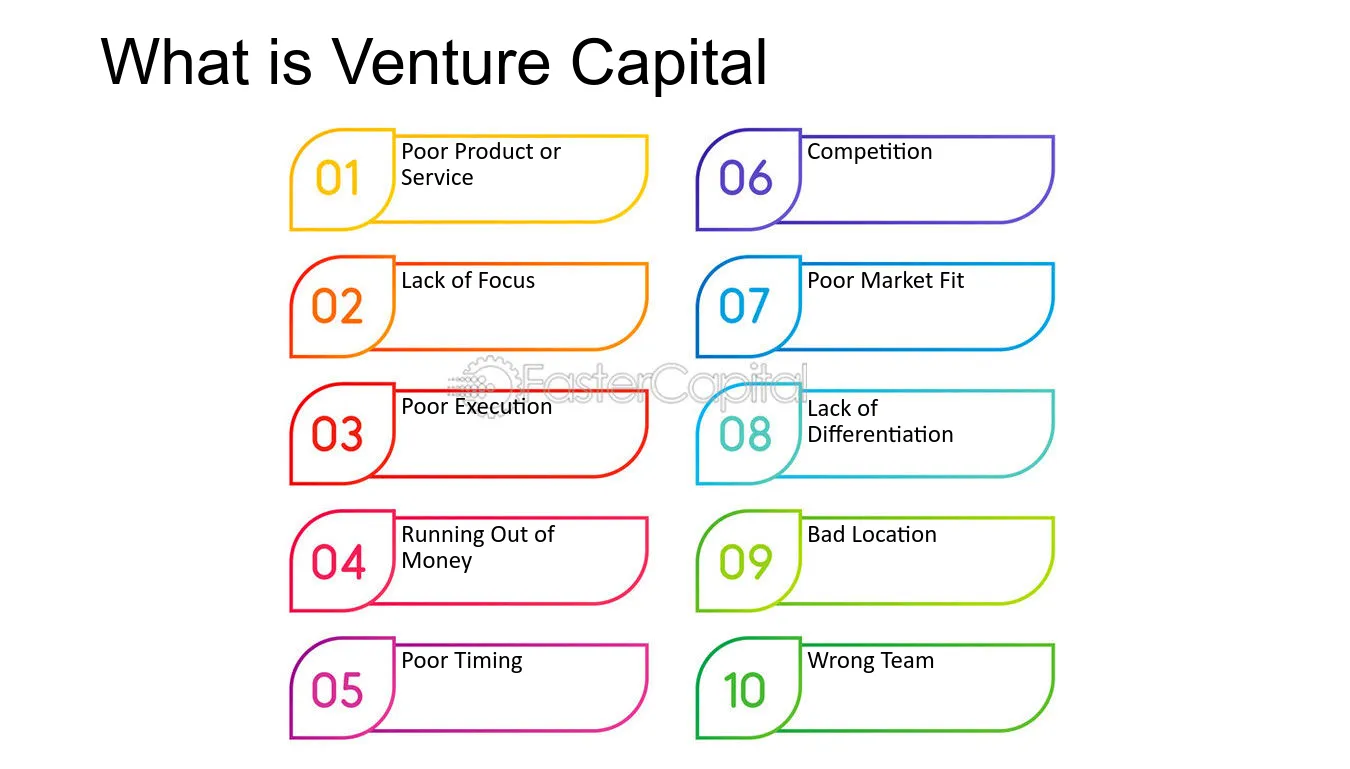 What is Venture Capital

01
Poor Product or Service

02
Lack of Focus

03
Poor Execution

04
Running Out of Money

05
Poor Timing

06
Competition

07
Poor Market Fit

08
Lack of Differentiation

09
Bad Location

10
Wrong Team

FasterCapital